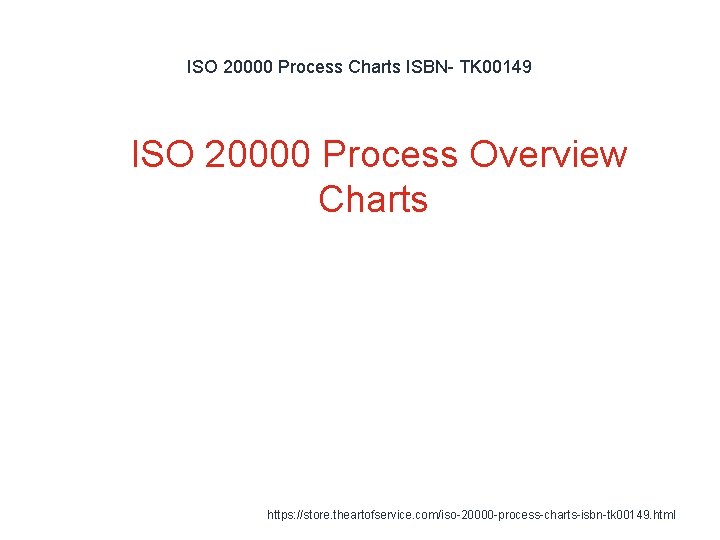 ISO 20000 Process Charts ISBN- TK00149

ISO 20000 Process Overview Charts

https://store.theartofservice.com/iso-20000-process-charts-isbn-tk00149.html